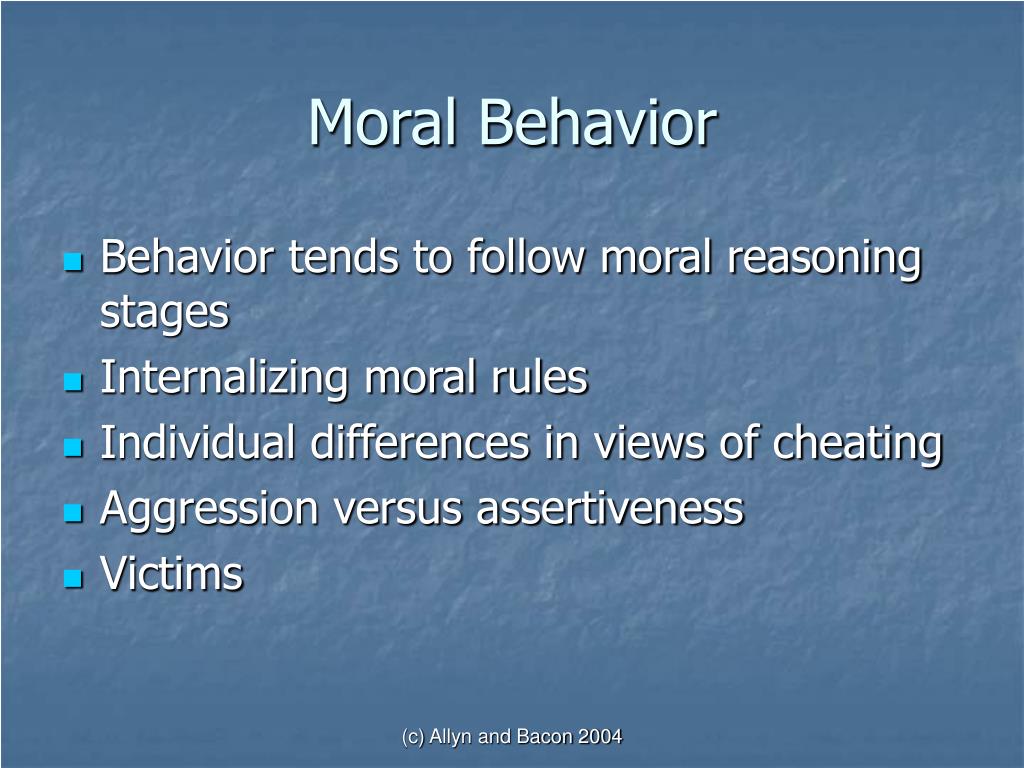 Moral Behavior

- Behavior tends to follow moral reasoning stages
- Internalizing moral rules
- Individual differences in views of cheating
- Aggression versus assertiveness
- Victims

(c) Allyn and Bacon 2004